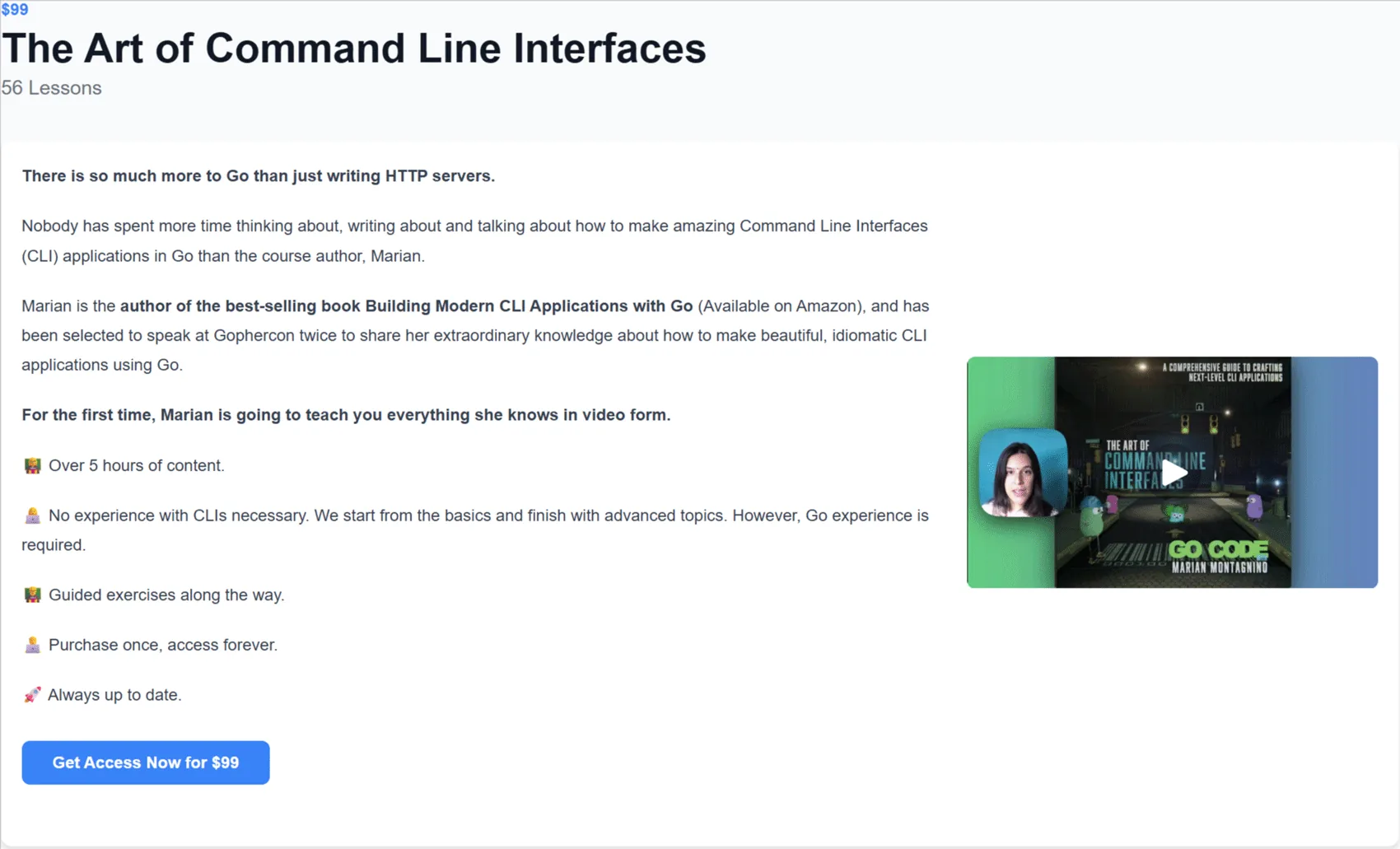 $99
The Art of Command Line Interfaces
56 Lessons

There is so much more to Go than just writing HTTP servers.

Nobody has spent more time thinking about, writing about and talking about how to make amazing Command Line Interfaces (CLI) applications in Go than the course author, Marian.

Marian is the author of the best-selling book Building Modern CLI Applications with Go (Available on Amazon), and has been selected to speak at Gophercon twice to share her extraordinary knowledge about how to make beautiful, idiomatic CLI applications using Go.

For the first time, Marian is going to teach you everything she knows in video form.

Over 5 hours of content.

No experience with CLIs necessary. We start from the basics and finish with advanced topics. However, Go experience is required.

Guided exercises along the way.

Purchase once, access forever.

Always up to date.

Get Access Now for $99

A COMPREHENSIVE GUIDE TO CRAFTING NEXT-LEVEL CLI APPLICATIONS
THE ART OF COMMAND LINE INTERFACES
GO CODE
MARIAN MONTAGNINO